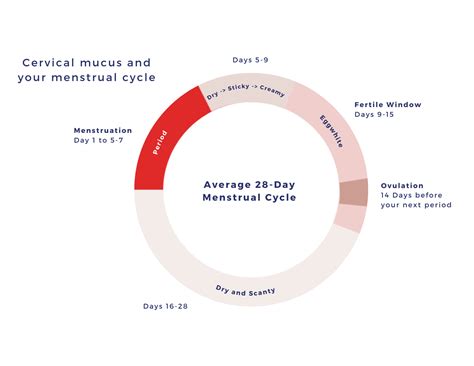 Cervical mucus and your menstrual cycle

Days 5-9

Dry -> Sticky -> Creamy

Fertile Window
Days 9-15

Eggwhite

Menstruation
Day 1 to 5-7

Period

Average 28-Day Menstrual Cycle

Ovulation
14 Days before your next period

Dry and Scanty

Days 16-28